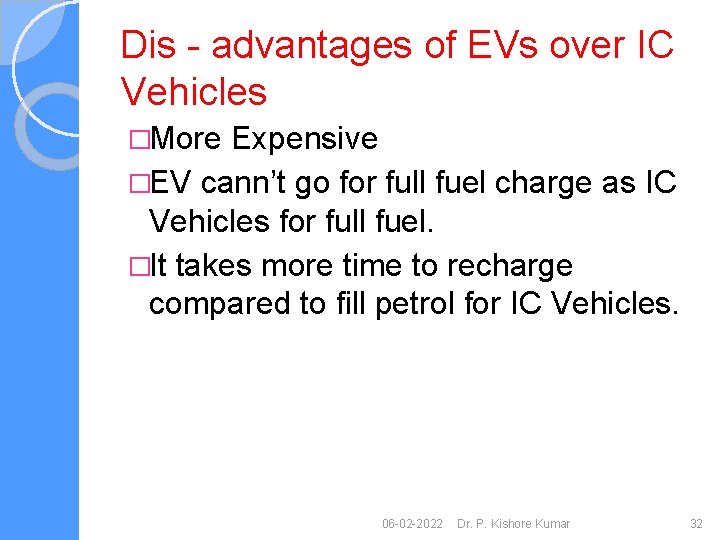 Dis - advantages of EVs over IC Vehicles

□More Expensive

□EV cann't go for full fuel charge as IC Vehicles for full fuel.

□It takes more time to recharge compared to fill petrol for IC Vehicles.

06-02-2022 Dr. P. Kishore Kumar 32